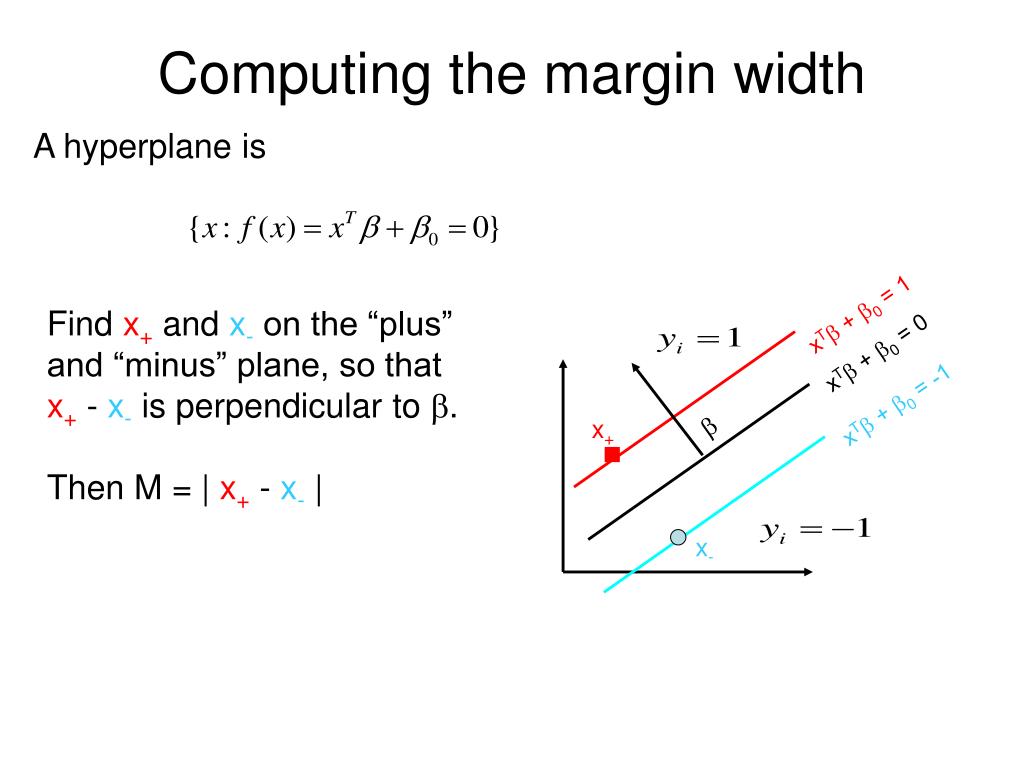 Computing the margin width

A hyperplane is

$\{x : f(x) = x^T\beta + \beta_0 = 0\}$

Find $x_+$ and $x_-$ on the “plus” and “minus” plane, so that $x_+$ - $x_-$ is perpendicular to $\beta$.

Then M = | $x_+$ - $x_-$ |

$y_i = 1$

$x^T\beta + \beta_0 = 1$

$x^T\beta + \beta_0 = 0$

$x^T\beta + \beta_0 = -1$

$x_+$

$\beta$

$y_i = -1$

$x_-$